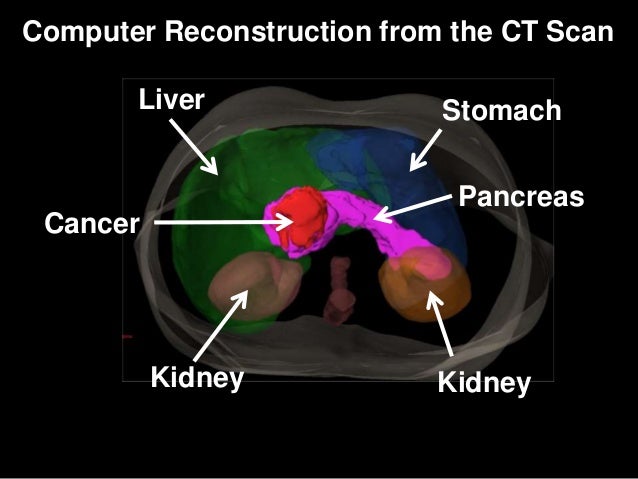 Computer Reconstruction from the CT Scan

Liver

Stomach

Pancreas

Cancer

Kidney

Kidney